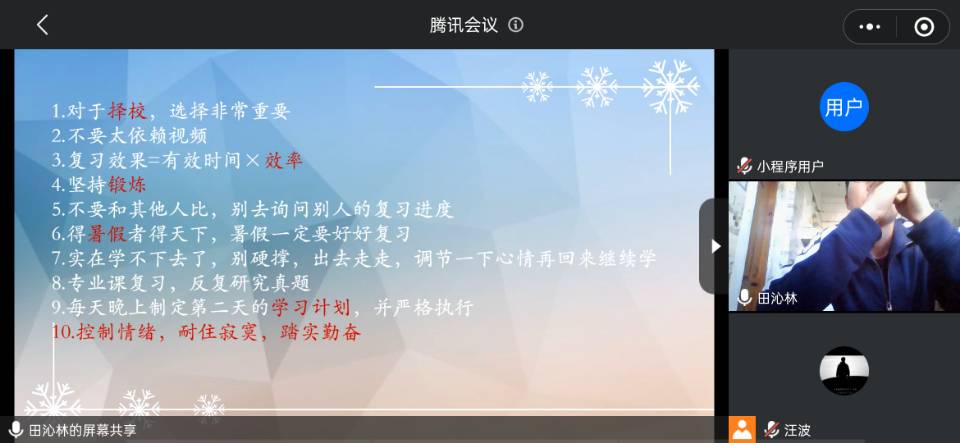 腾讯会议

1.对于择校，选择非常重要
2.不要太依赖视频
3.复习效果=有效时间×效率
4.坚持锻炼
5.不要和其他人比，别去询问别人的复习进度
6.得暑假者得天下，暑假一定要好好复习
7.实在学不下去了，别硬撑，出去走走，调节一下心情再回来继续学
8.专业课复习，反复研究真题
9.每天晚上制定第二天的学习计划，并严格执行
10.控制情绪，耐住寂寞，踏实勤奋

田沁林的屏幕共享

用户
小程序用户
田沁林
汪波